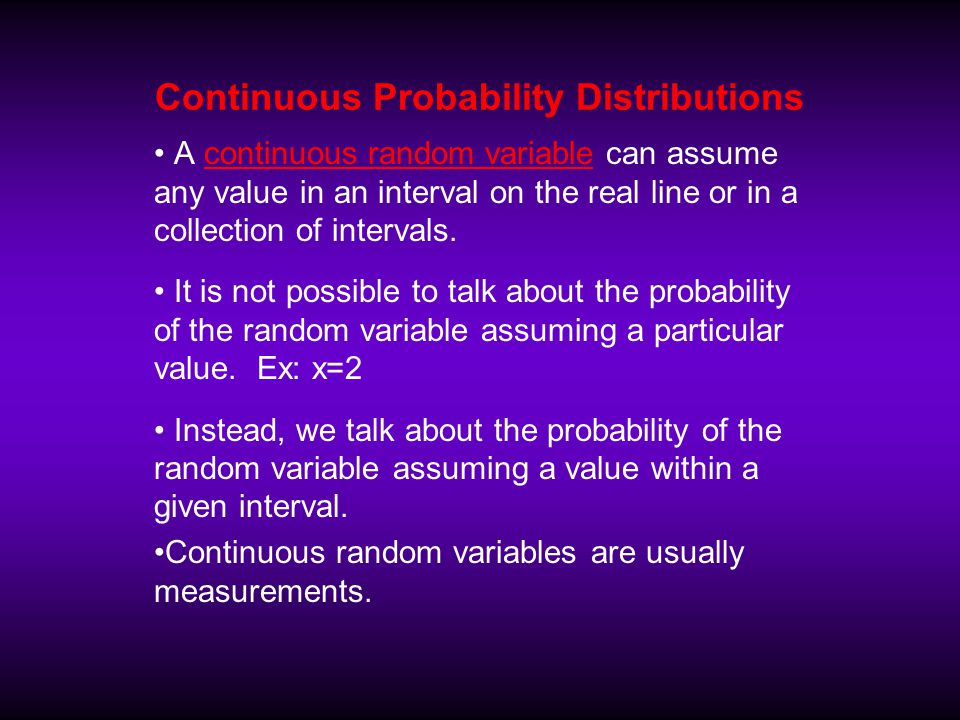 Continuous Probability Distributions

• A continuous random variable can assume any value in an interval on the real line or in a collection of intervals.

• It is not possible to talk about the probability of the random variable assuming a particular value. Ex: x=2

• Instead, we talk about the probability of the random variable assuming a value within a given interval.

•Continuous random variables are usually measurements.